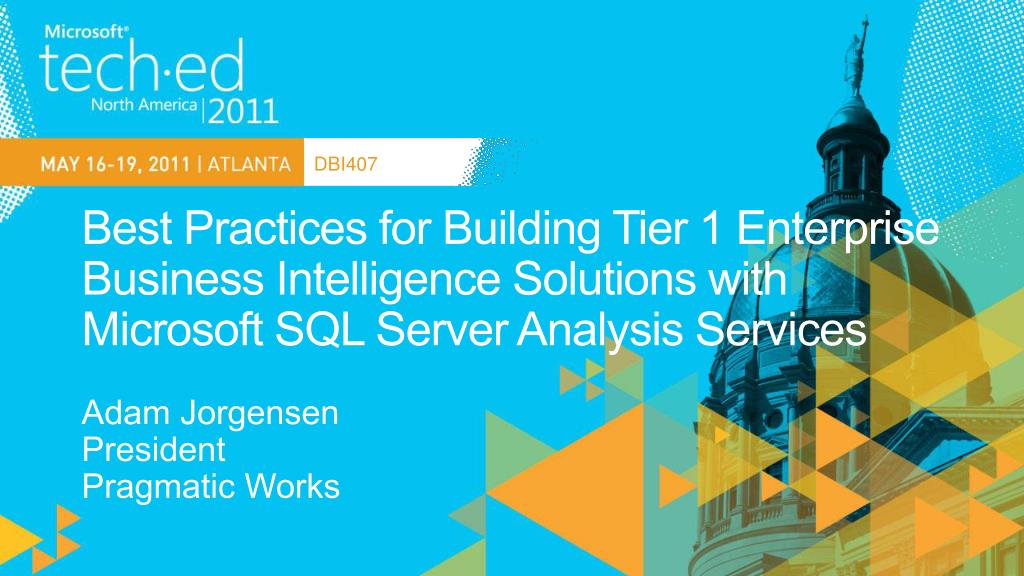 Microsoft®
tech·ed
North America | 2011

MAY 16-19, 2011 | ATLANTA DBI407

Best Practices for Building Tier 1 Enterprise Business Intelligence Solutions with Microsoft SQL Server Analysis Services

Adam Jorgensen
President
Pragmatic Works